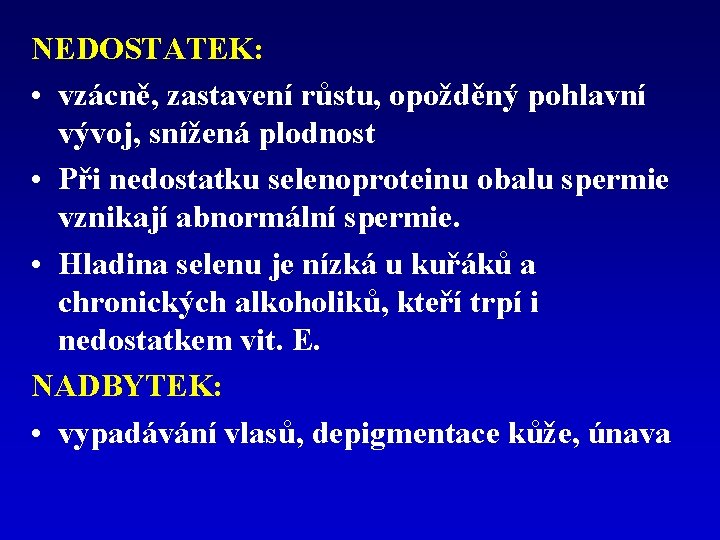 NEDOSTATEK:

• vzácně, zastavení růstu, opožděný pohlavní vývoj, snížená plodnost

• Při nedostatku selenoproteinu obalu spermie vznikají abnormální spermie.

• Hladina selenu je nízká u kuřáků a chronických alkoholiků, kteří trpí i nedostatkem vit. E.

NADBYTEK:

• vypadávání vlasů, depigmentace kůže, únava